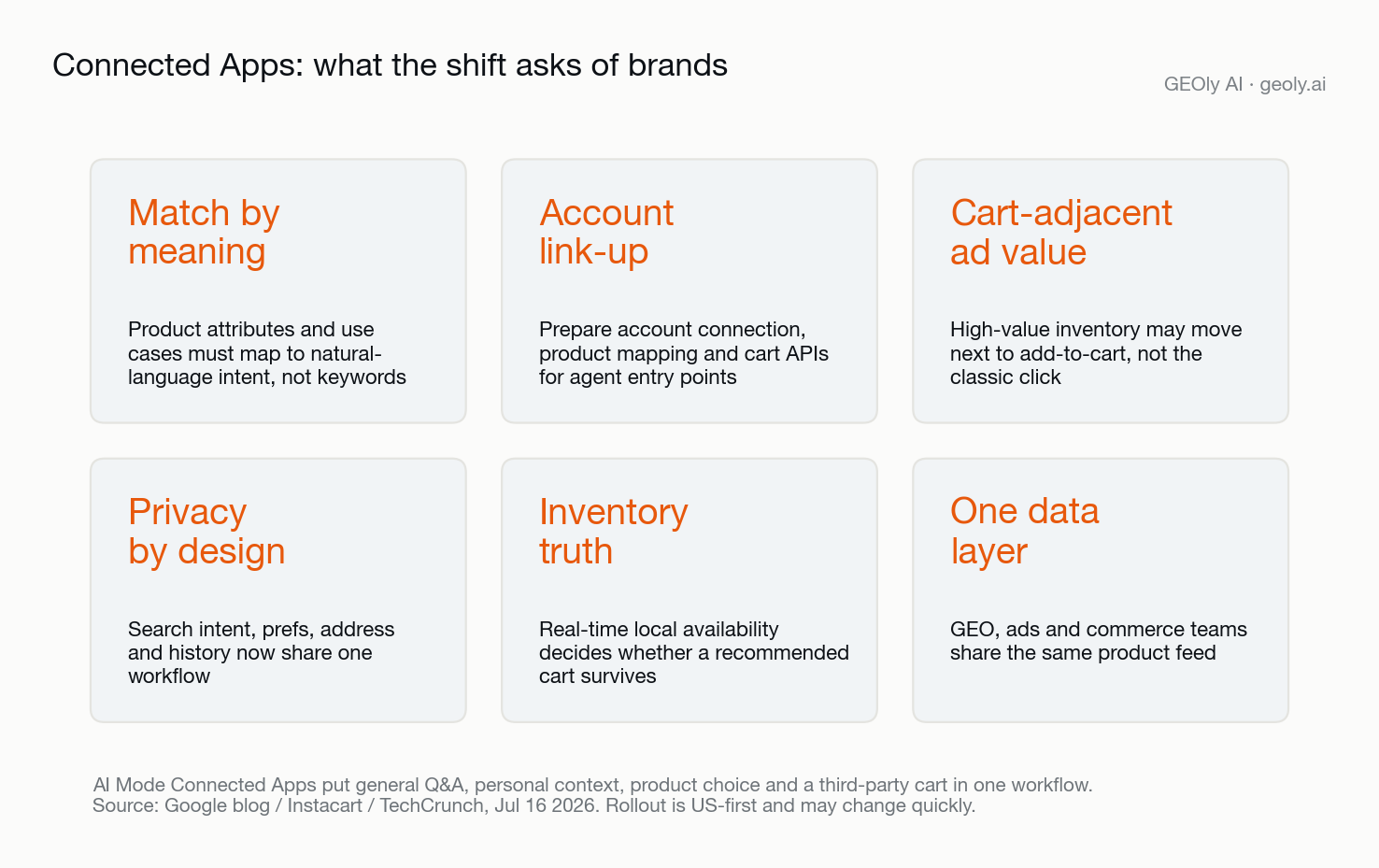 Connected Apps: what the shift asks of brands

GEOly AI · geoly.ai

Match by meaning

Product attributes and use cases must map to natural-language intent, not keywords

Account link-up

Prepare account connection, product mapping and cart APIs for agent entry points

Cart-adjacent ad value

High-value inventory may move next to add-to-cart, not the classic click

Privacy by design

Search intent, prefs, address and history now share one workflow

Inventory truth

Real-time local availability decides whether a recommended cart survives

One data layer

GEO, ads and commerce teams share the same product feed

AI Mode Connected Apps put general Q&A, personal context, product choice and a third-party cart in one workflow.
Source: Google blog / Instacart / TechCrunch, Jul 16 2026. Rollout is US-first and may change quickly.